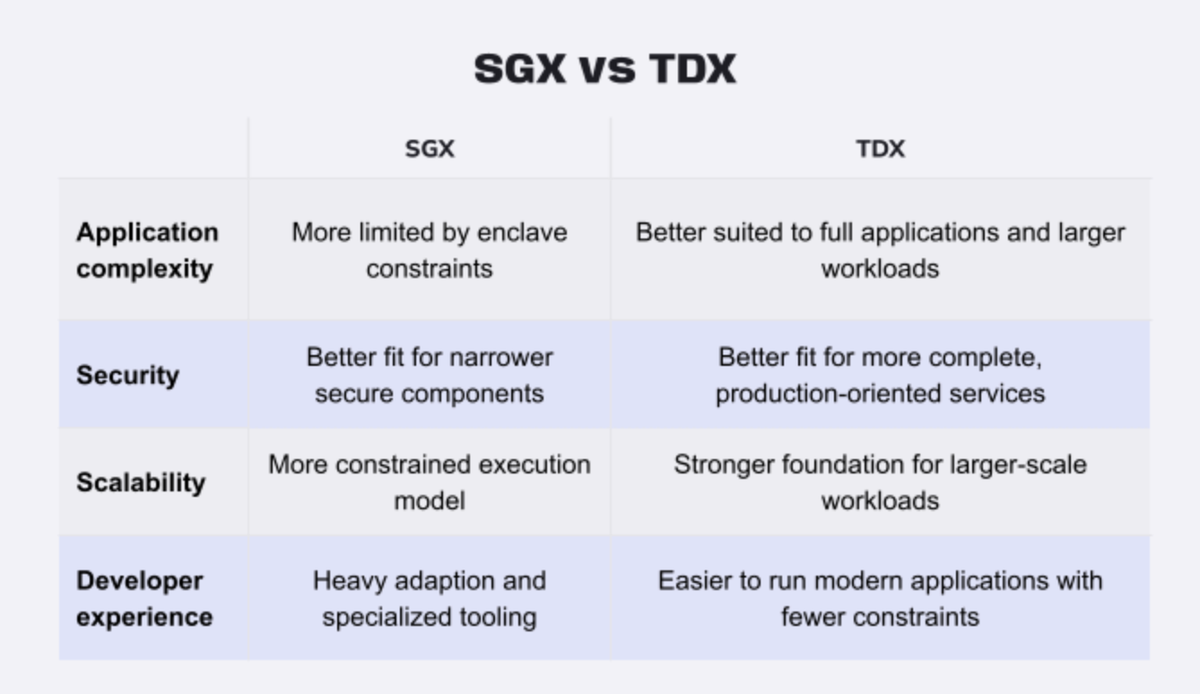 SGX vs TDX

| | SGX | TDX |
|---|---|---|
| Application complexity | More limited by enclave constraints | Better suited to full applications and larger workloads |
| Security | Better fit for narrower secure components | Better fit for more complete, production-oriented services |
| Scalability | More constrained execution model | Stronger foundation for larger-scale workloads |
| Developer experience | Heavy adaption and specialized tooling | Easier to run modern applications with fewer constraints |